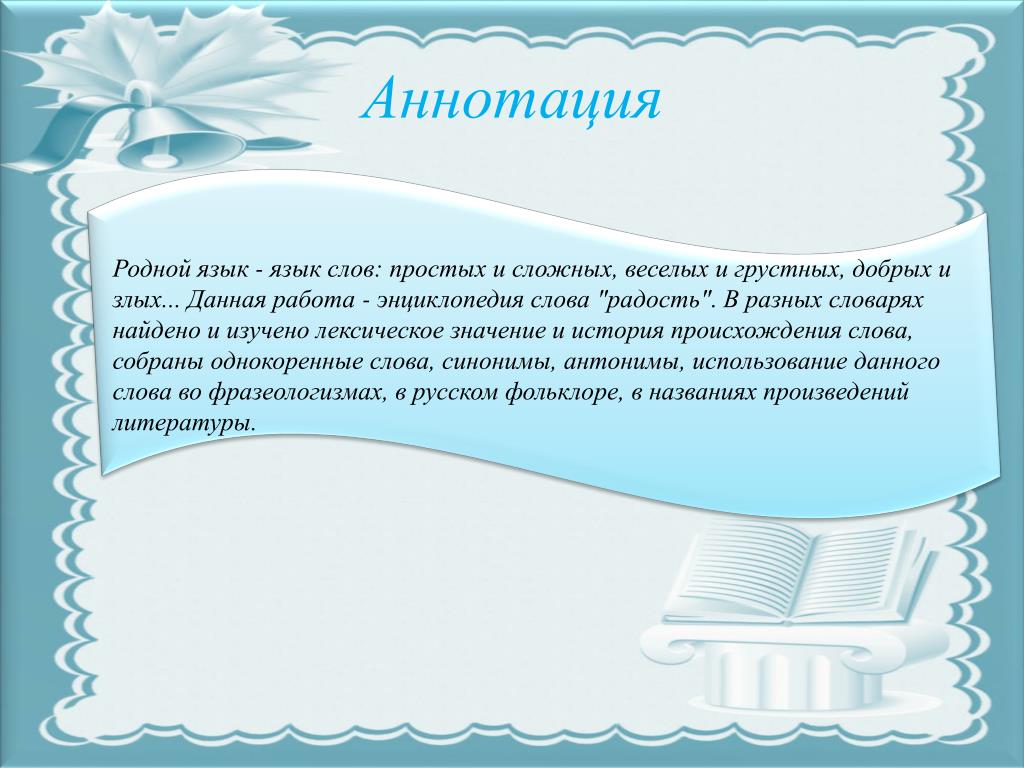 Аннотация

Родной язык - язык слов: простых и сложных, веселых и грустных, добрых и злых... Данная работа - энциклопедия слова "радость". В разных словарях найдено и изучено лексическое значение и история происхождения слова, собраны однокоренные слова, синонимы, антонимы, использование данного слова во фразеологизмах, в русском фольклоре, в названиях произведений литературы.